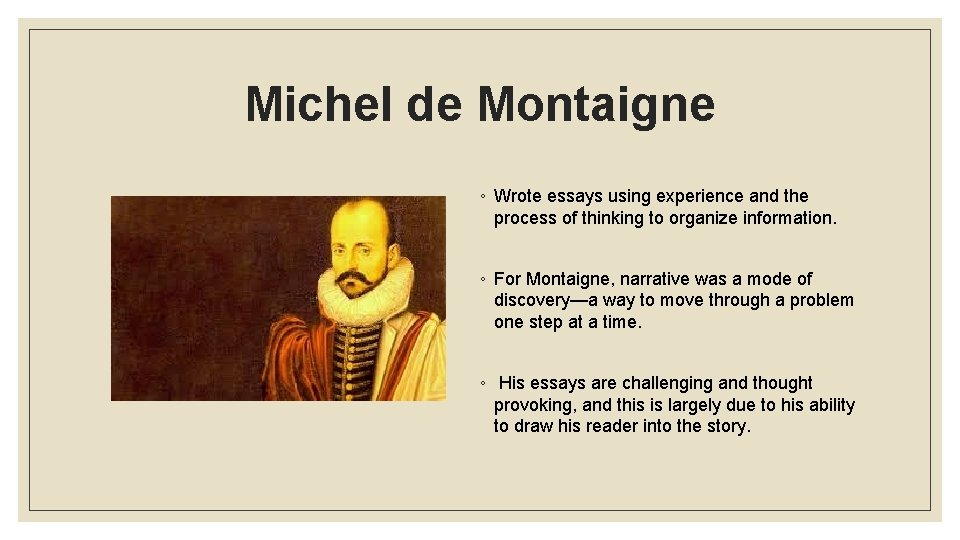 Michel de Montaigne

◦ Wrote essays using experience and the process of thinking to organize information.

◦ For Montaigne, narrative was a mode of discovery—a way to move through a problem one step at a time.

◦ His essays are challenging and thought provoking, and this is largely due to his ability to draw his reader into the story.